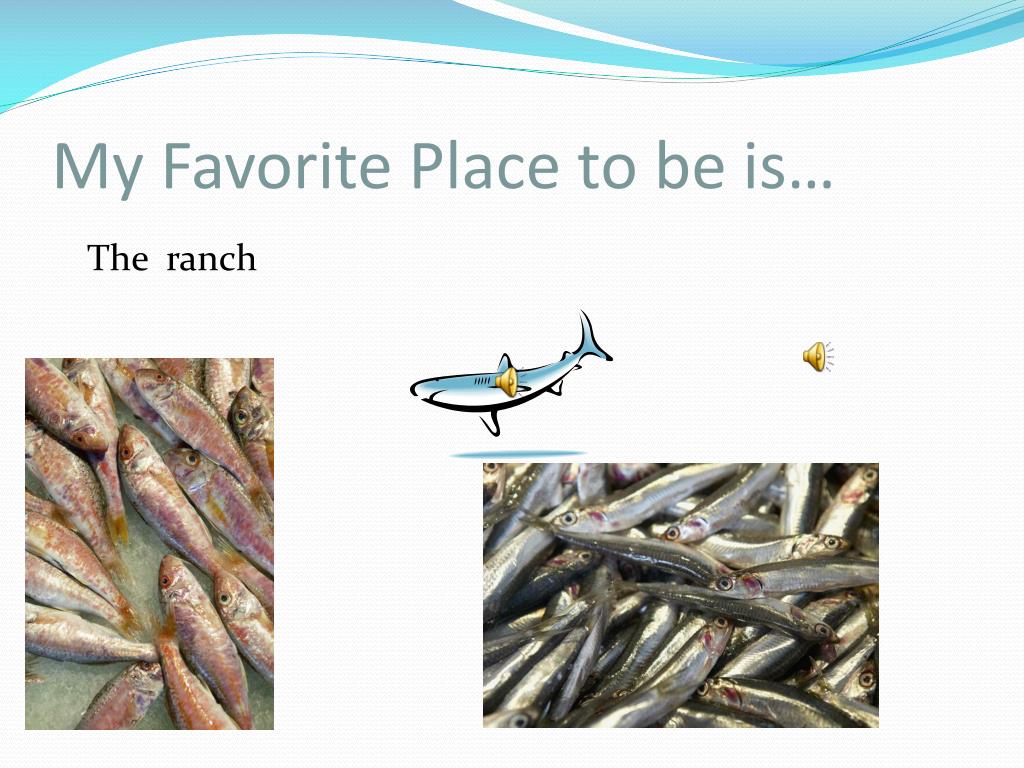 My Favorite Place to be is…

The ranch